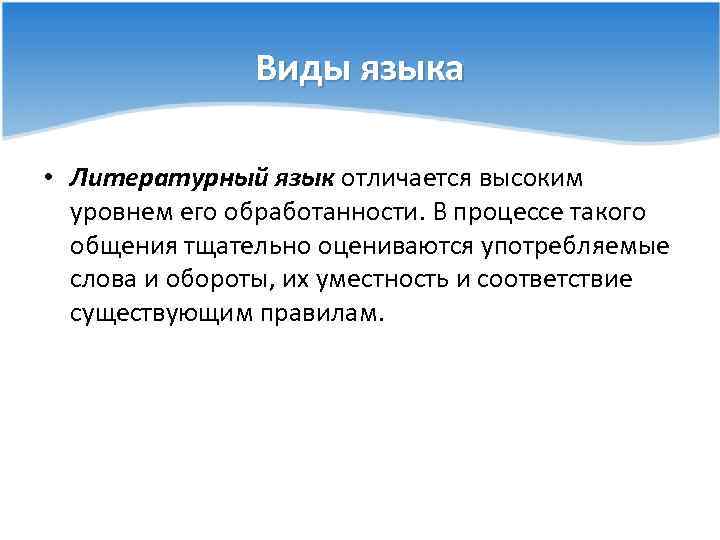 Виды языка

• Литературный язык отличается высоким уровнем его обработанности. В процессе такого общения тщательно оцениваются употребляемые слова и обороты, их уместность и соответствие существующим правилам.